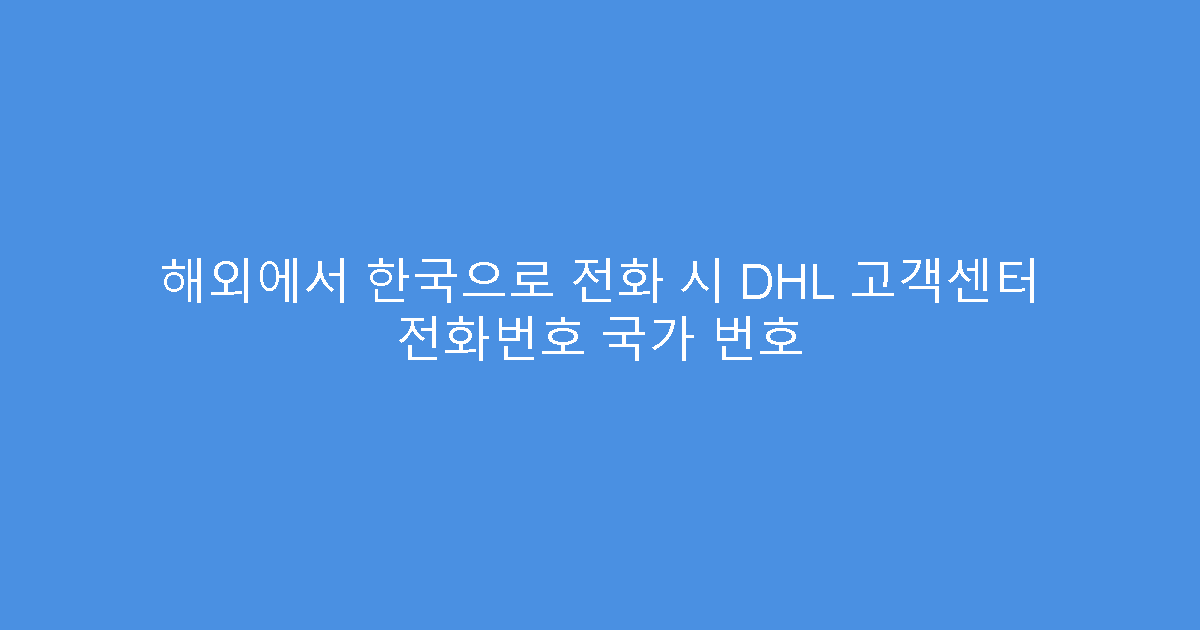 해외에서 한국으로 전화 시 DHL 고객센터 전화번호 국가 번호